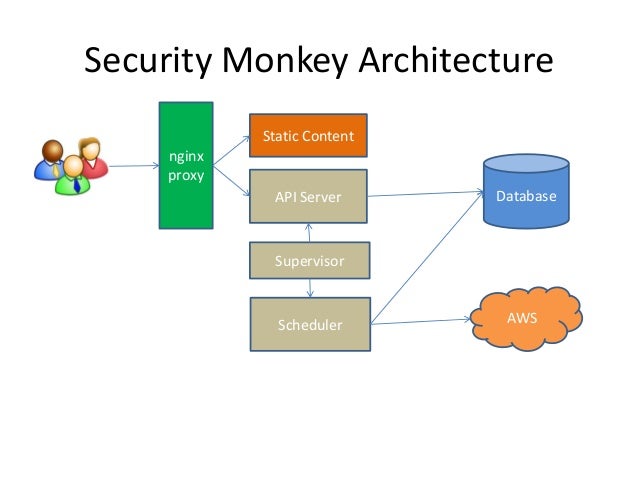 Security Monkey Architecture

nginx proxy

Static Content

API Server

Supervisor

Scheduler

Database

AWS